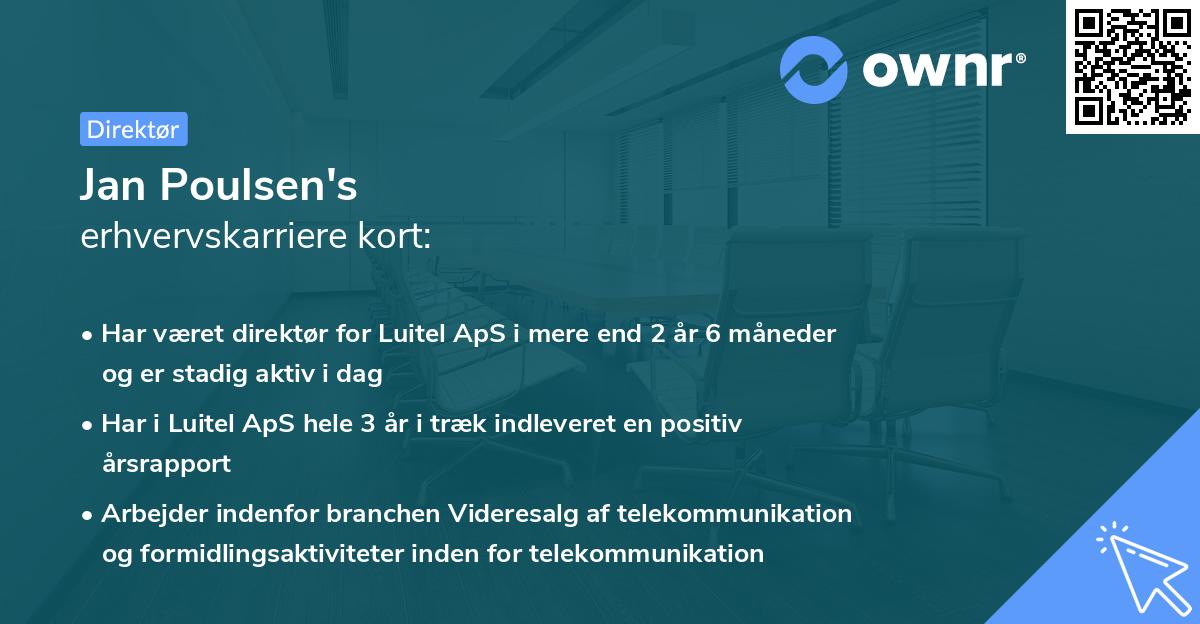 ownr®

Direktør

Jan Poulsen's
erhvervskarriere kort:

• Har været direktør for Luitel ApS i mere end 2 år 6 måneder og er stadig aktiv i dag

• Har i Luitel ApS hele 3 år i træk indleveret en positiv årsrapport

• Arbejder indenfor branchen Videresalg af telekommunikation og formidlingsaktiviteter inden for telekommunikation